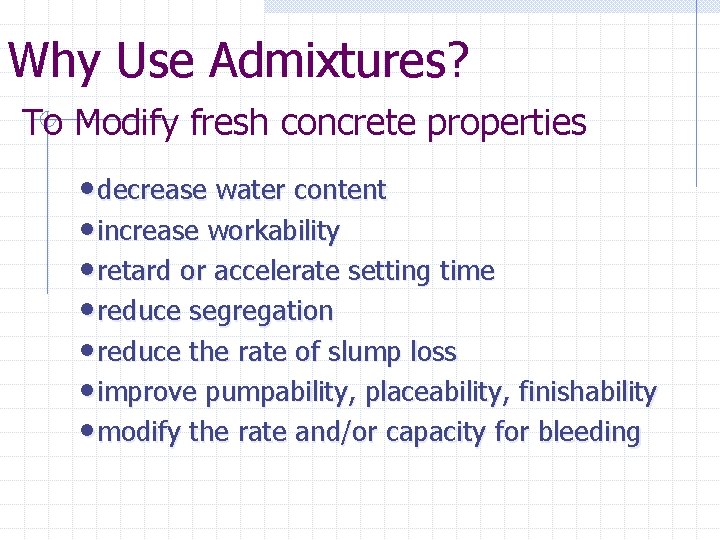 Why Use Admixtures?

To Modify fresh concrete properties

• decrease water content
• increase workability
• retard or accelerate setting time
• reduce segregation
• reduce the rate of slump loss
• improve pumpability, placeability, finishability
• modify the rate and/or capacity for bleeding